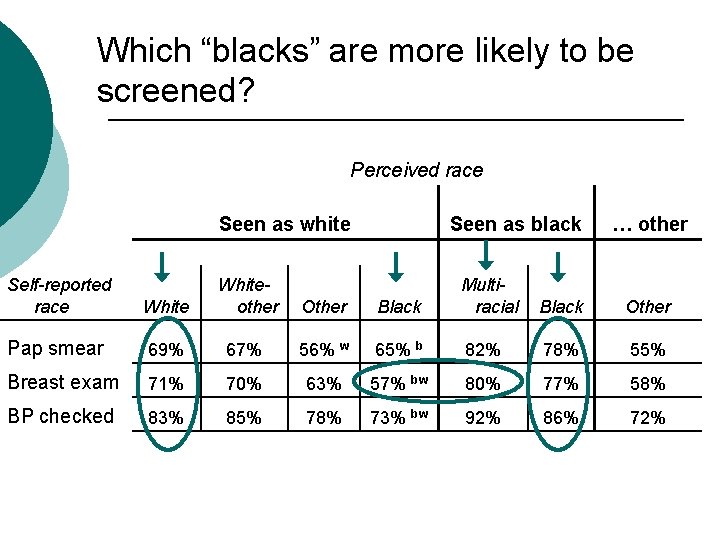 Which “blacks” are more likely to be screened?

Perceived race

| | Seen as white | | | | Seen as black | | … other |
|---|---|---|---|---|---|---|---|
| Self-reported race | White | White-other | Other | Black | Multi-racial | Black | Other |
| Pap smear | 69% | 67% | 56% $^{w}$ | 65% $^{b}$ | 82% | 78% | 55% |
| Breast exam | 71% | 70% | 63% | 57% $^{bw}$ | 80% | 77% | 58% |
| BP checked | 83% | 85% | 78% | 73% $^{bw}$ | 92% | 86% | 72% |